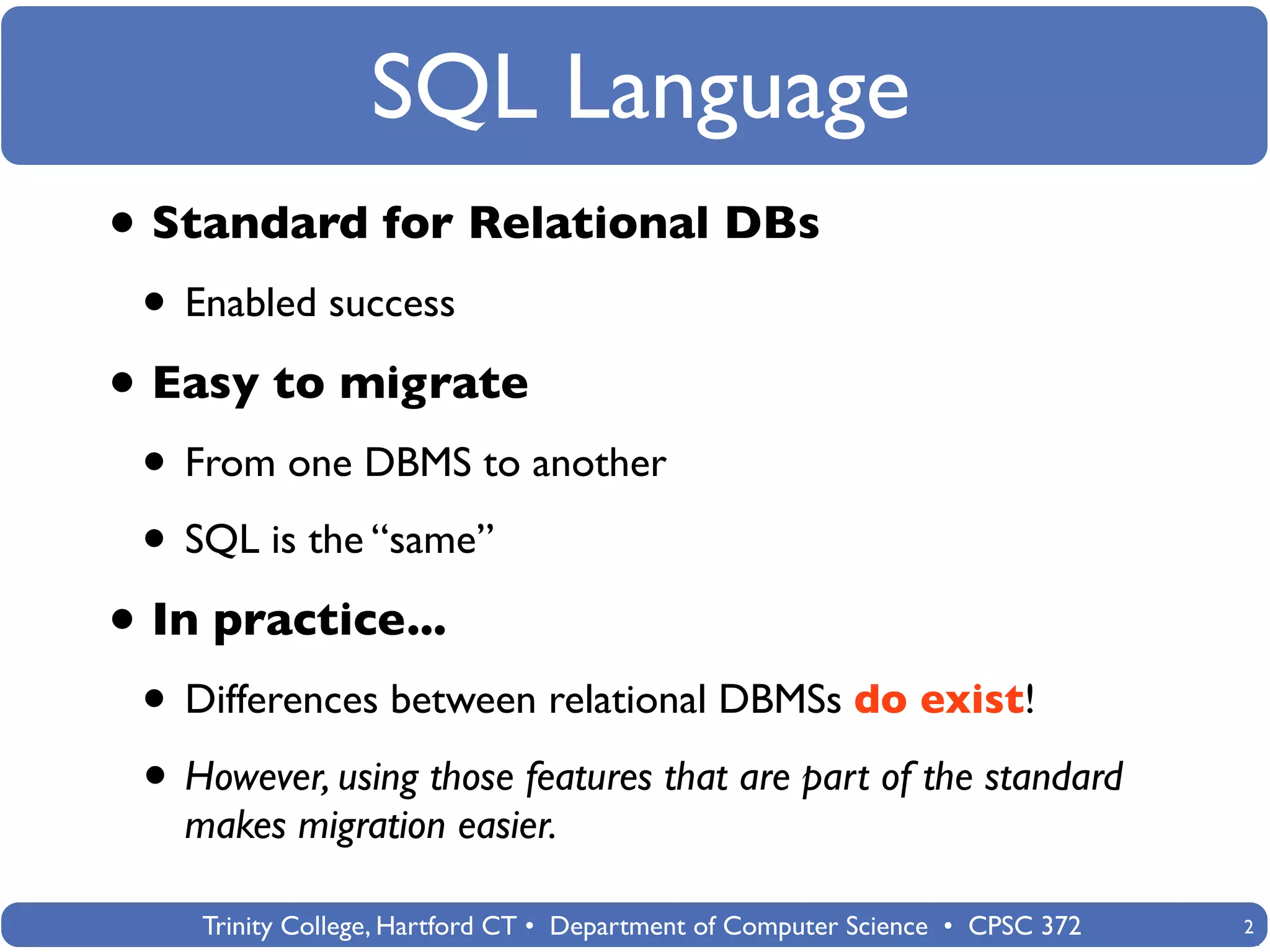 SQL Language

• Standard for Relational DBs
  • Enabled success
• Easy to migrate
  • From one DBMS to another
  • SQL is the “same”
• In practice...
  • Differences between relational DBMSs do exist!
  • However, using those features that are part of the standard makes migration easier.

Trinity College, Hartford CT • Department of Computer Science • CPSC 372

2